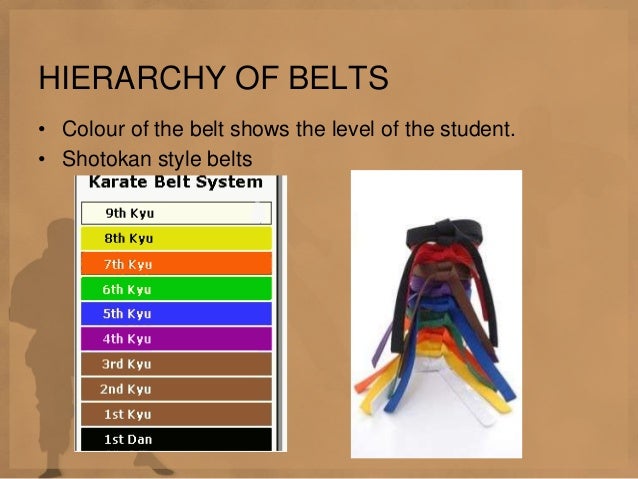 HIERARCHY OF BELTS

• Colour of the belt shows the level of the student.
• Shotokan style belts

Karate Belt System

9th Kyu
8th Kyu
7th Kyu
6th Kyu
5th Kyu
4th Kyu
3rd Kyu
2nd Kyu
1st Kyu
1st Dan